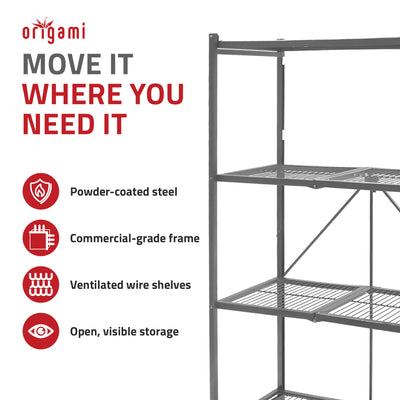 origami

MOVE IT
WHERE YOU
NEED IT

Powder-coated steel

Commercial-grade frame

Ventilated wire shelves

Open, visible storage